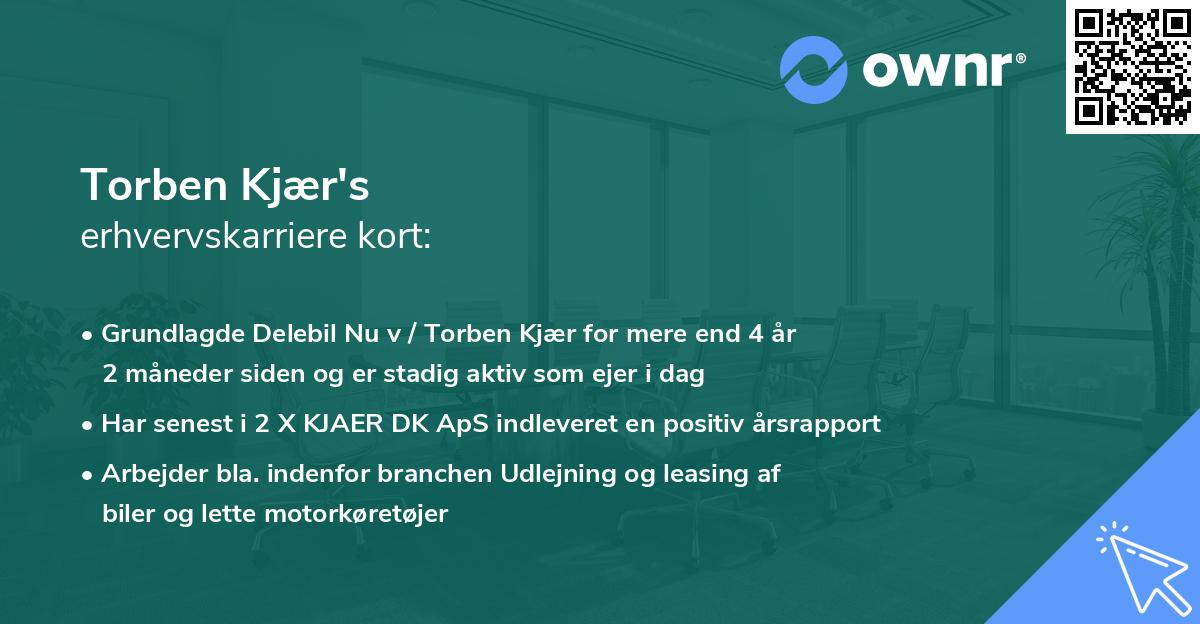 ownr®

Torben Kjær's
erhvervskarriere kort:

• Grundlagde Delebil Nu v / Torben Kjær for mere end 4 år 2 måneder siden og er stadig aktiv som ejer i dag
• Har senest i 2 X KJAER DK ApS indleveret en positiv årsrapport
• Arbejder bla. indenfor branchen Udlejning og leasing af biler og lette motorkøretøjer